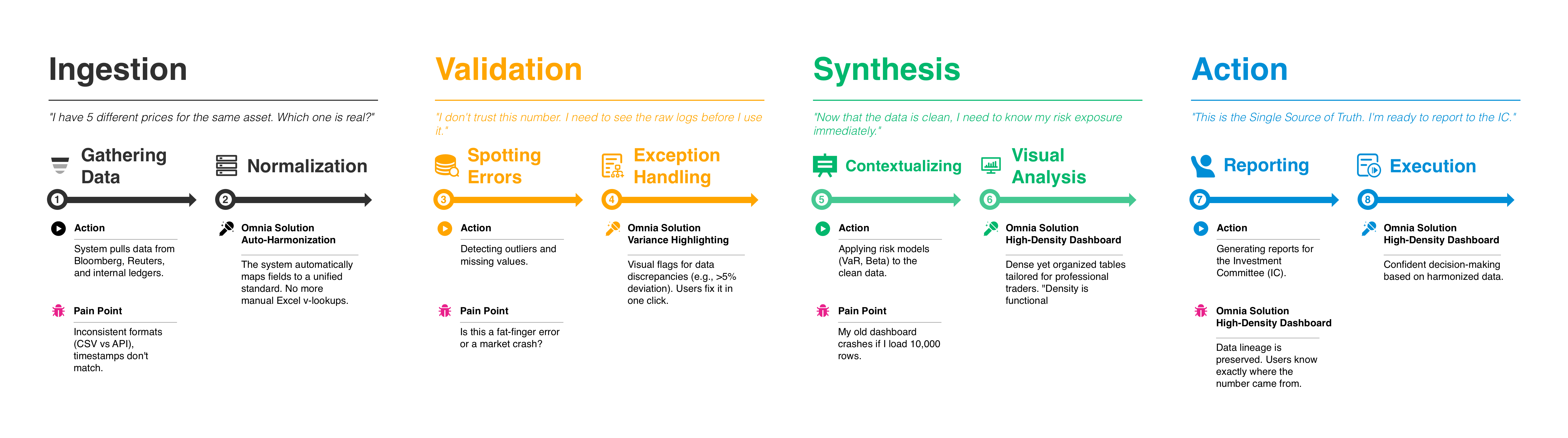 Ingestion

"I have 5 different prices for the same asset. Which one is real?"

Gathering Data

1

Action

System pulls data from Bloomberg, Reuters, and internal ledgers.

Pain Point

Inconsistent formats (CSV vs API), timestamps don't match.

Normalization

2

Omnia Solution
Auto-Harmonization

The system automatically maps fields to a unified standard. No more manual Excel v-lookups.

Validation

"I don't trust this number. I need to see the raw logs before I use it."

Spotting Errors

3

Action

Detecting outliers and missing values.

Pain Point

Is this a fat-finger error or a market crash?

Exception Handling

4

Omnia Solution
Variance Highlighting

Visual flags for data discrepancies (e.g., >5% deviation). Users fix it in one click.

Synthesis

"Now that the data is clean, I need to know my risk exposure immediately."

Contextualizing

5

Action

Applying risk models (VaR, Beta) to the clean data.

Pain Point

My old dashboard crashes if I load 10,000 rows.

Visual Analysis

6

Omnia Solution
High-Density Dashboard

Dense yet organized tables tailored for professional traders. "Density is functional

Action

"This is the Single Source of Truth. I'm ready to report to the IC."

Reporting

7

Action

Generating reports for the Investment Committee (IC).

Omnia Solution
High-Density Dashboard

Data lineage is preserved. Users know exactly where the number came from.

Execution

8

Omnia Solution
High-Density Dashboard

Confident decision-making based on harmonized data.